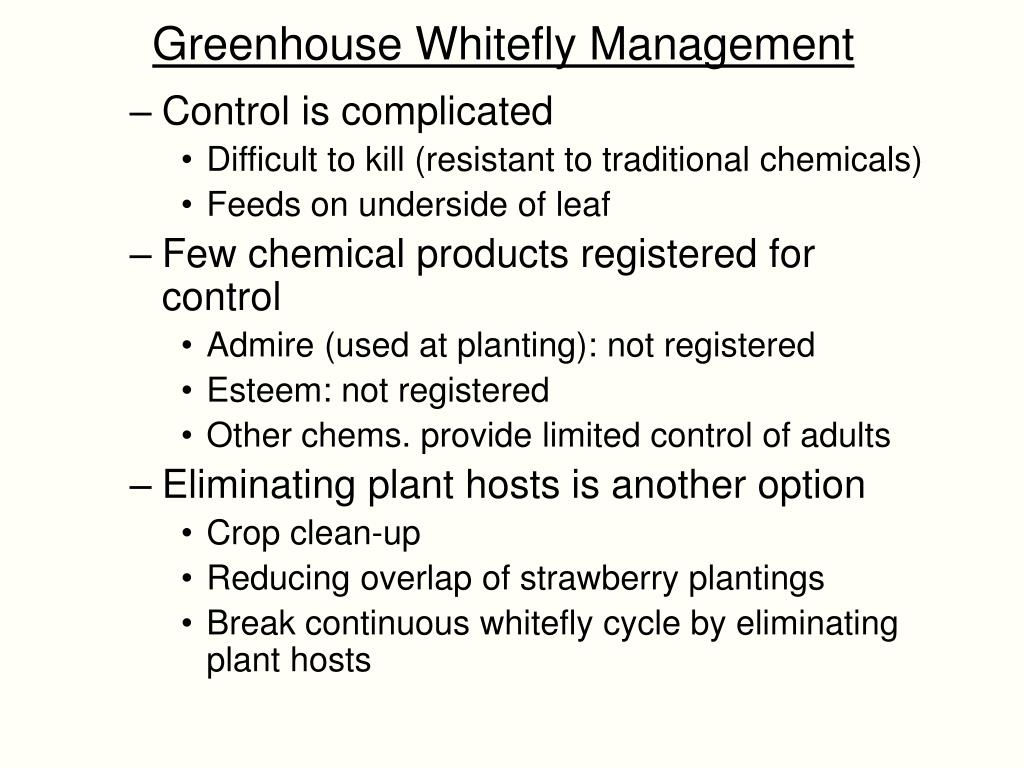 Greenhouse Whitefly Management

– Control is complicated
  • Difficult to kill (resistant to traditional chemicals)
  • Feeds on underside of leaf
– Few chemical products registered for control
  • Admire (used at planting): not registered
  • Esteem: not registered
  • Other chems. provide limited control of adults
– Eliminating plant hosts is another option
  • Crop clean-up
  • Reducing overlap of strawberry plantings
  • Break continuous whitefly cycle by eliminating plant hosts